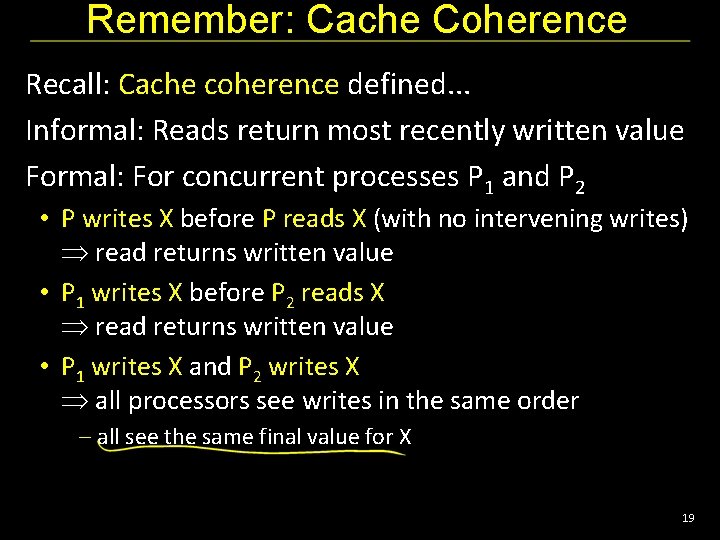 Remember: Cache Coherence

Recall: Cache coherence defined...

Informal: Reads return most recently written value

Formal: For concurrent processes $P_1$ and $P_2$

• P writes X before P reads X (with no intervening writes) $\Rightarrow$ read returns written value

• $P_1$ writes X before $P_2$ reads X $\Rightarrow$ read returns written value

• $P_1$ writes X and $P_2$ writes X $\Rightarrow$ all processors see writes in the same order

– all see the same final value for X

19